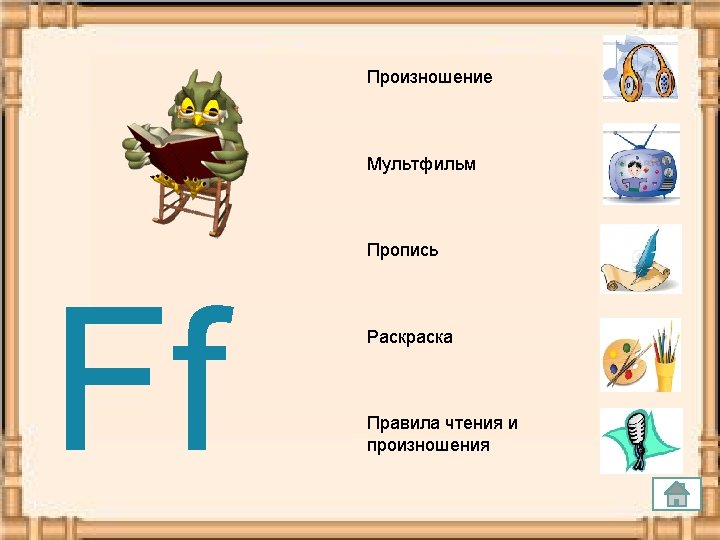 Ff

Произношение

Мультфильм

Пропись

Раскраска

Правила чтения и произношения